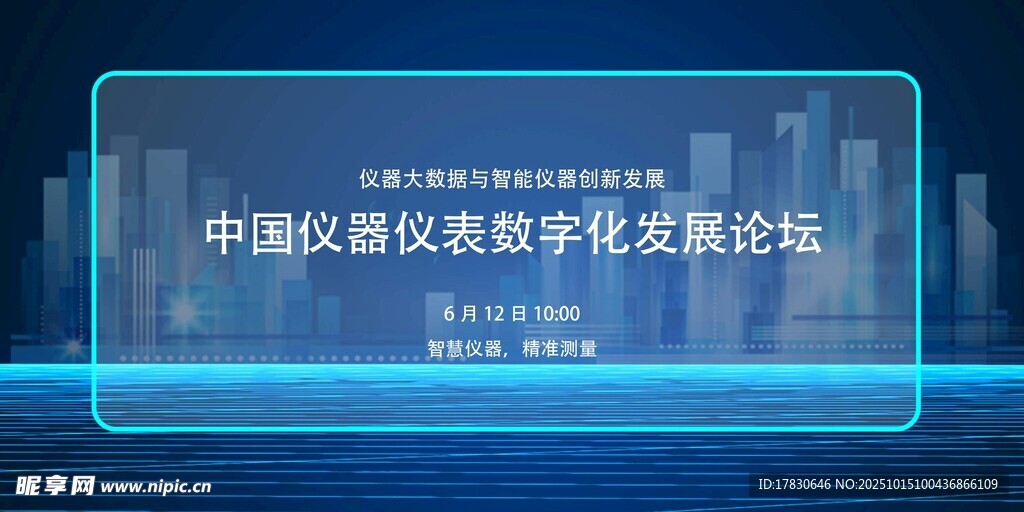 仪器大数据与智能仪器创新发展

中国仪器仪表数字化发展论坛

6 月 12 日 10:00

智慧仪器，精准测量

昵享网 www.nipic.cn

ID:17830646 NO:20251015100436866109